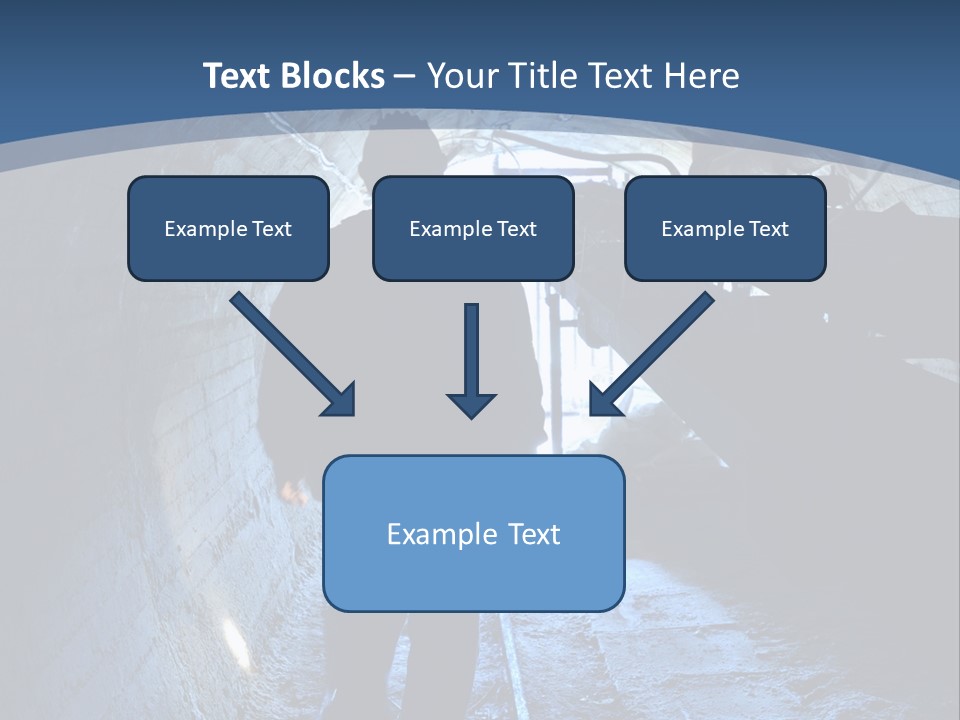 Text Blocks – Your Title Text Here

Example Text

Example Text

Example Text

Example Text